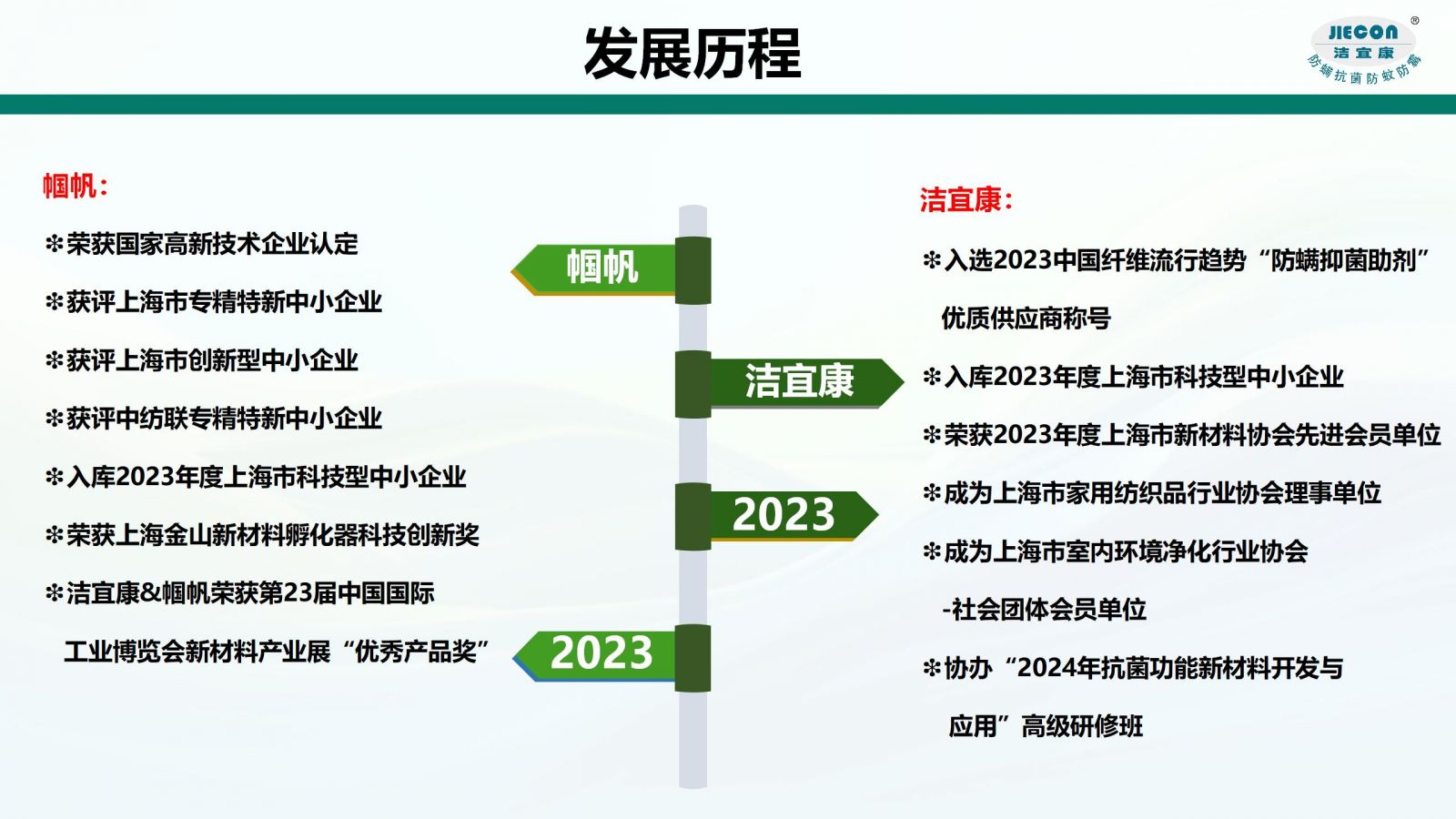 发展历程

JIECON®
洁宜康
防螨抗菌防蚊防霉

帼帆：

❄荣获国家高新技术企业认定

❄获评上海市专精特新中小企业

❄获评上海市创新型中小企业

❄获评中纺联专精特新中小企业

❄入库2023年度上海市科技型中小企业

❄荣获上海金山新材料孵化器科技创新奖

❄洁宜康&帼帆荣获第23届中国国际工业博览会新材料产业展“优秀产品奖”

帼帆

洁宜康

2023

2023

洁宜康：

❄入选2023中国纤维流行趋势“防螨抑菌助剂”优质供应商称号

❄入库2023年度上海市科技型中小企业

❄荣获2023年度上海市新材料协会先进会员单位

❄成为上海市家用纺织品行业协会理事单位

❄成为上海市室内环境净化行业协会-社会团体会员单位

❄协办“2024年抗菌功能新材料开发与应用”高级研修班